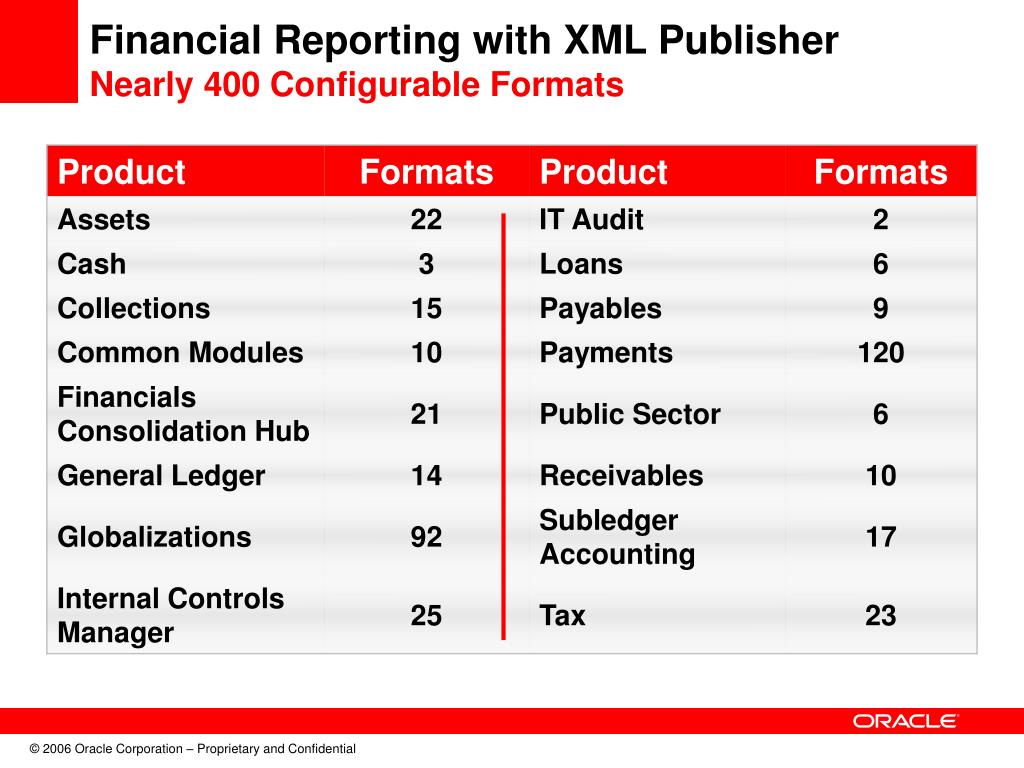 Financial Reporting with XML Publisher
Nearly 400 Configurable Formats

| Product | Formats | Product | Formats |
|---|---|---|---|
| Assets | 22 | IT Audit | 2 |
| Cash | 3 | Loans | 6 |
| Collections | 15 | Payables | 9 |
| Common Modules | 10 | Payments | 120 |
| Financials Consolidation Hub | 21 | Public Sector | 6 |
| General Ledger | 14 | Receivables | 10 |
| Globalizations | 92 | Subledger Accounting | 17 |
| Internal Controls Manager | 25 | Tax | 23 |

ORACLE

© 2006 Oracle Corporation – Proprietary and Confidential